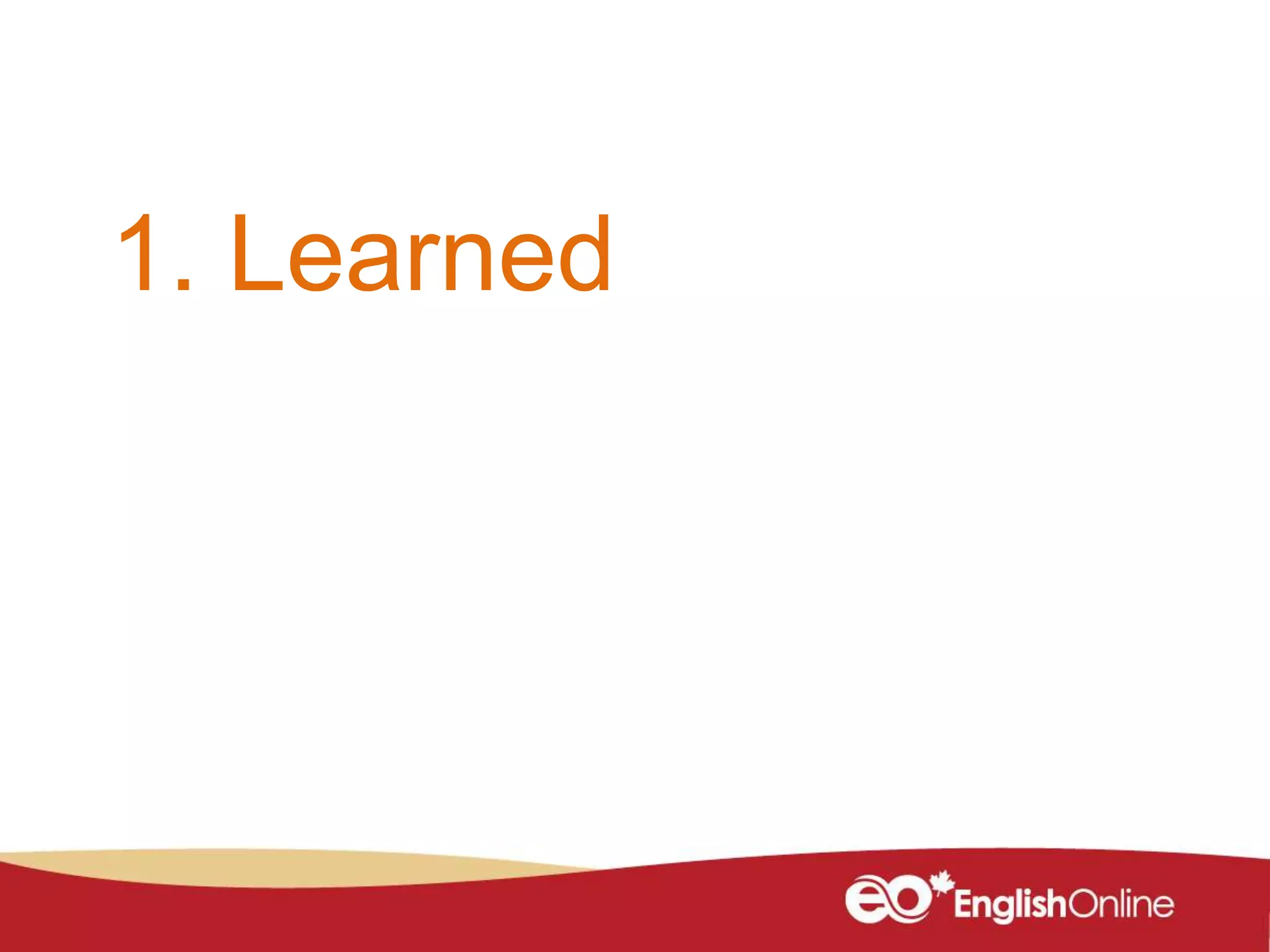 1. Learned

eo EnglishOnline